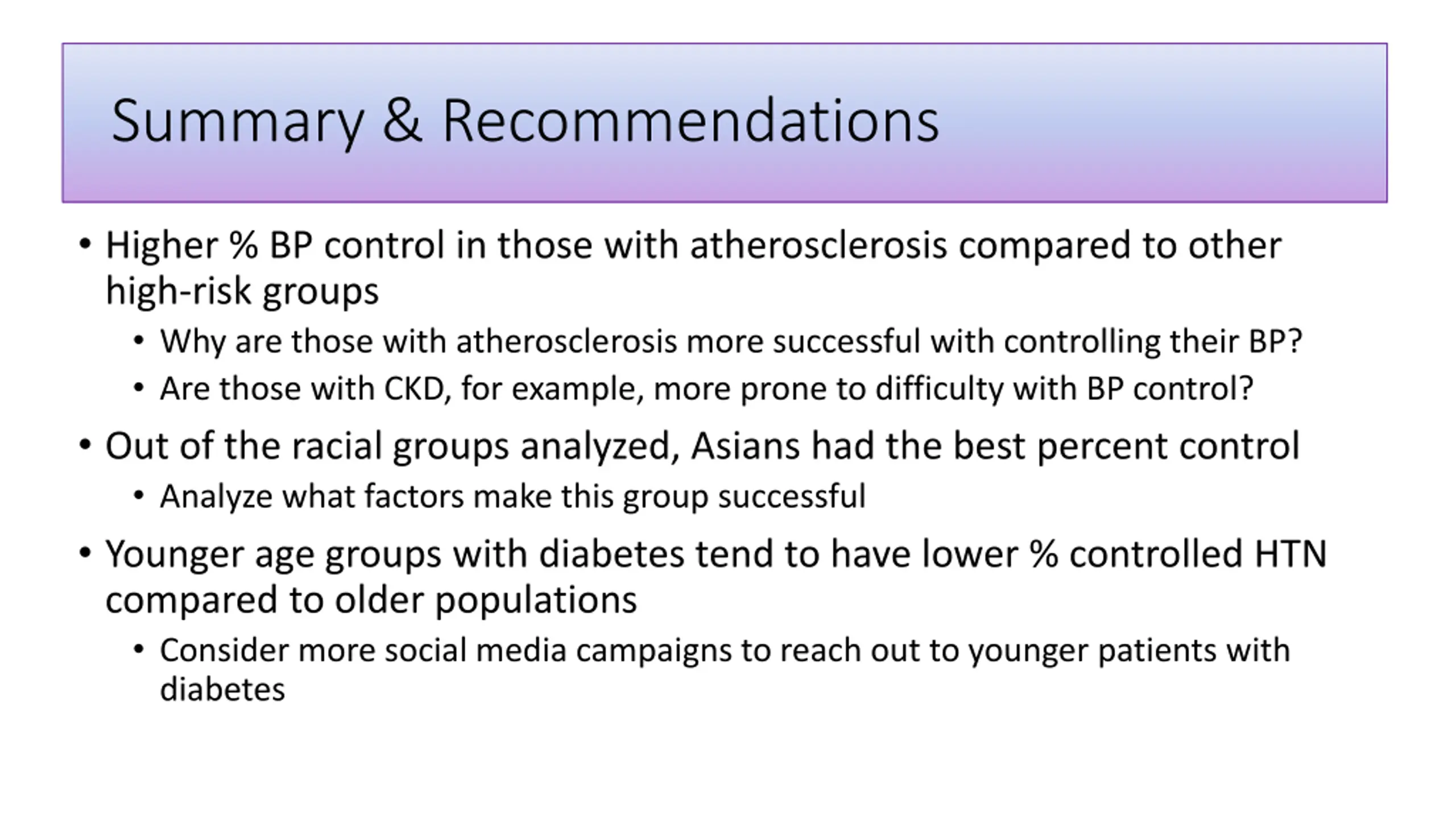 Summary & Recommendations

• Higher % BP control in those with atherosclerosis compared to other high-risk groups
  • Why are those with atherosclerosis more successful with controlling their BP?
  • Are those with CKD, for example, more prone to difficulty with BP control?
• Out of the racial groups analyzed, Asians had the best percent control
  • Analyze what factors make this group successful
• Younger age groups with diabetes tend to have lower % controlled HTN compared to older populations
  • Consider more social media campaigns to reach out to younger patients with diabetes